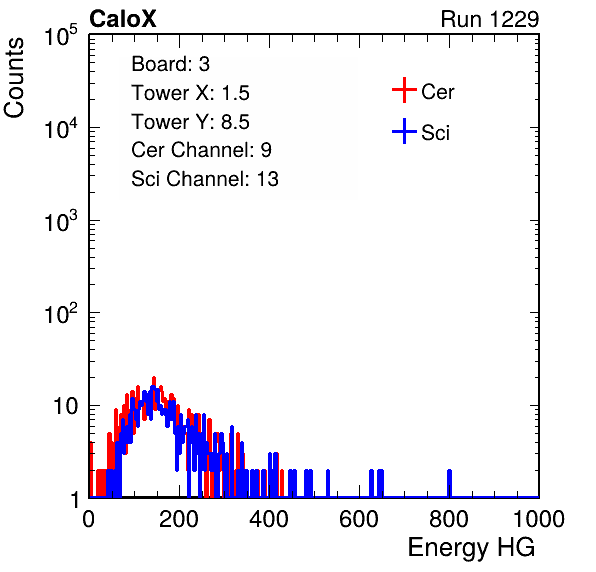 CaloX

Run 1229

Counts

$10^5$

$10^4$

$10^3$

$10^2$

10

1

Board: 3

Tower X: 1.5

Tower Y: 8.5

Cer Channel: 9

Sci Channel: 13

Cer

Sci

0

200

400

600

800

1000

Energy HG